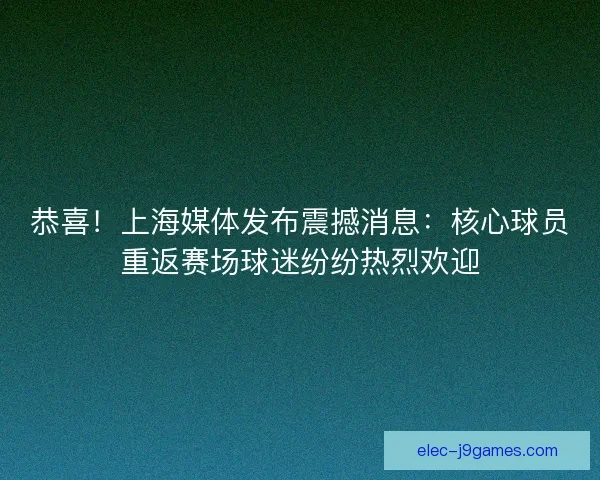 恭喜！上海媒体发布震撼消息：核心球员重返赛场球迷纷纷热烈欢迎

elec-j9games.com